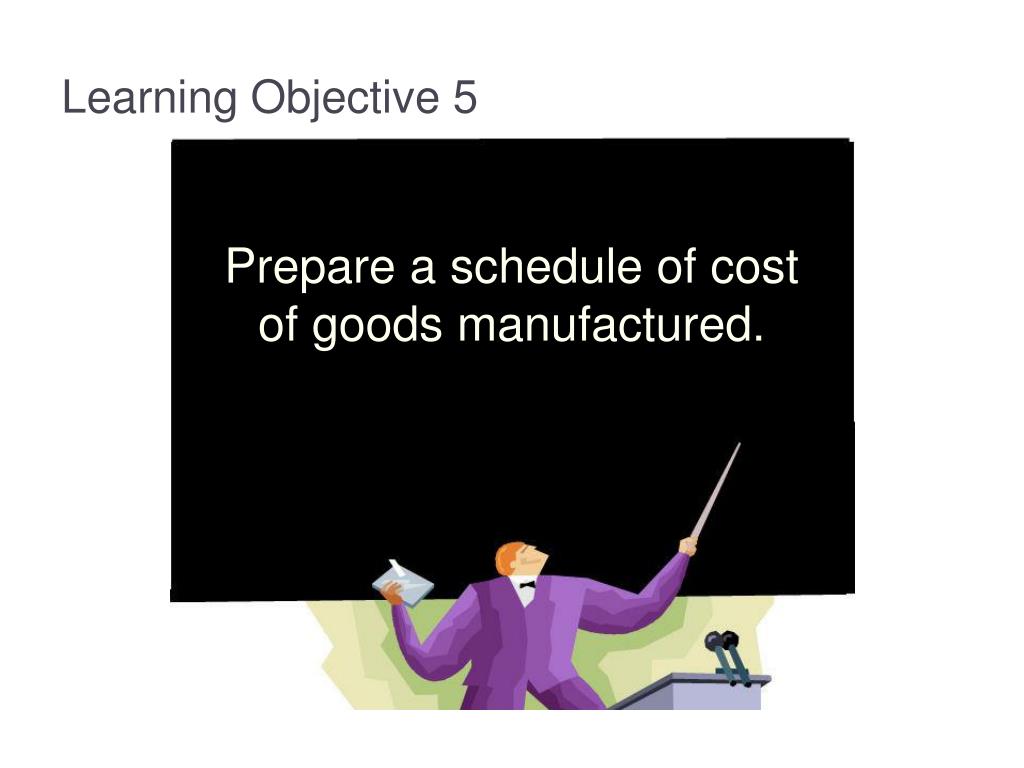 Learning Objective 5

Prepare a schedule of cost of goods manufactured.